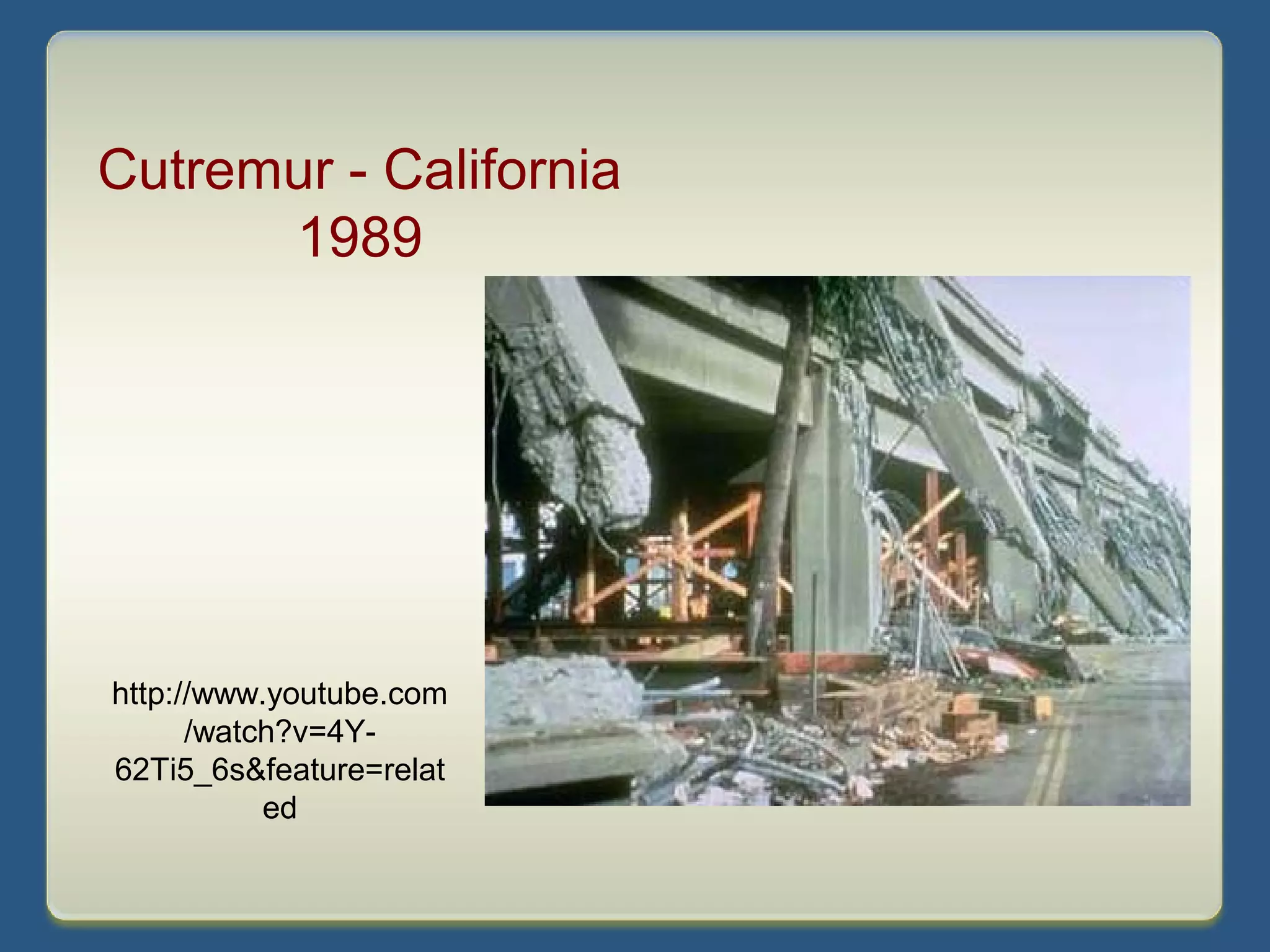 Cutremur - California 1989

http://www.youtube.com/watch?v=4Y-62Ti5_6s&feature=related